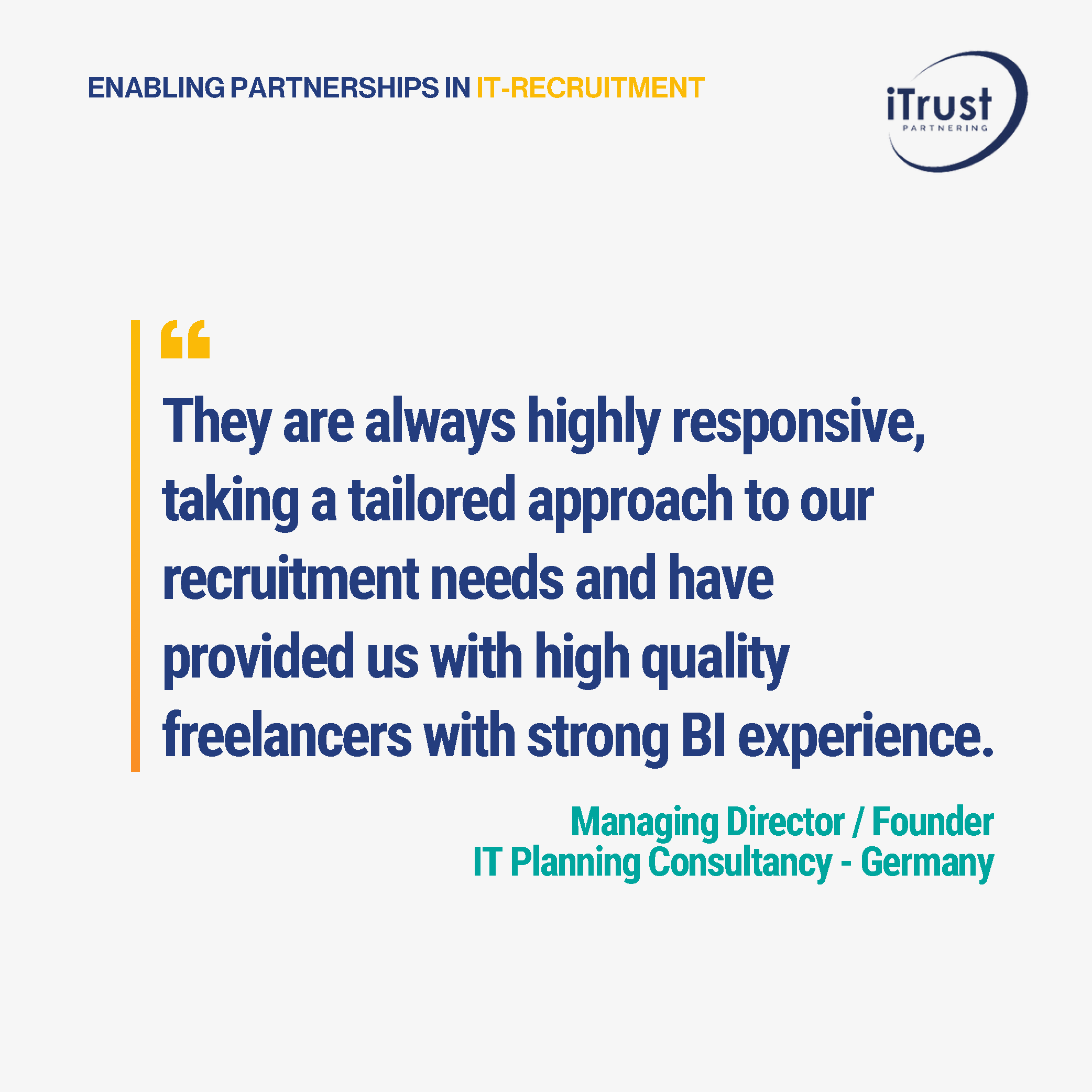 ENABLING PARTNERSHIPS IN IT-RECRUITMENT

iTrust
PARTNERING

“

They are always highly responsive, taking a tailored approach to our recruitment needs and have provided us with high quality freelancers with strong BI experience.

Managing Director / Founder
IT Planning Consultancy - Germany